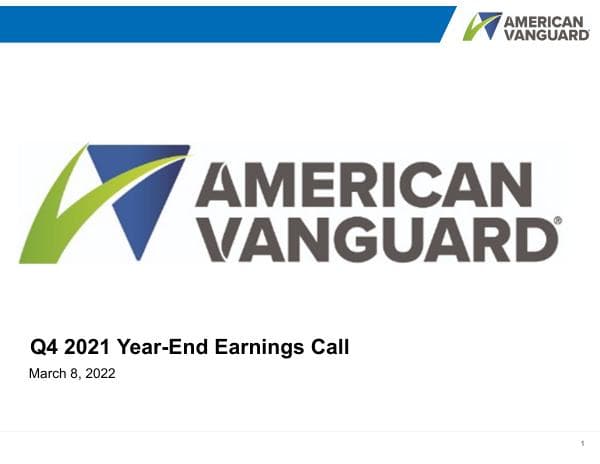 AMERICAN VANGUARD

AMERICAN VANGUARD®

Q4 2021 Year-End Earnings Call

March 8, 2022

1